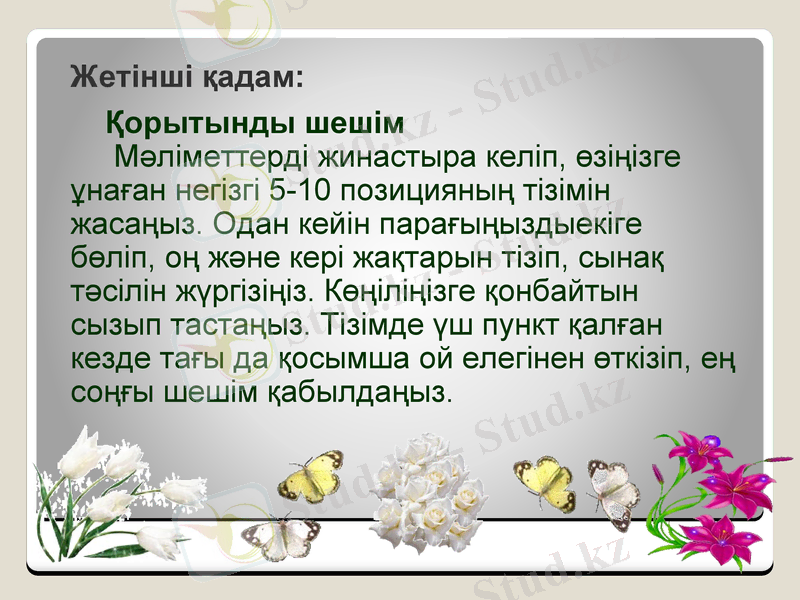 Жетінші қадам:

Қорытынды шешім

Мәліметтерді жинастыра келіп, өзіңізге ұнаған негізгі 5-10 позицияның тізімін жасаңыз. Одан кейін парағыңыздыекіге бөліп, оң және кері жақтарын тізіп, сынақ тәсілін жүргізіңіз. Көңіліңізге қонбайтын сызып тастаңыз. Тізімде үш пункт қалған кезде тағы да қосымша ой елегінен өткізіп, ең соңғы шешім қабылдаңыз.

Stud.kz - Stud.kz